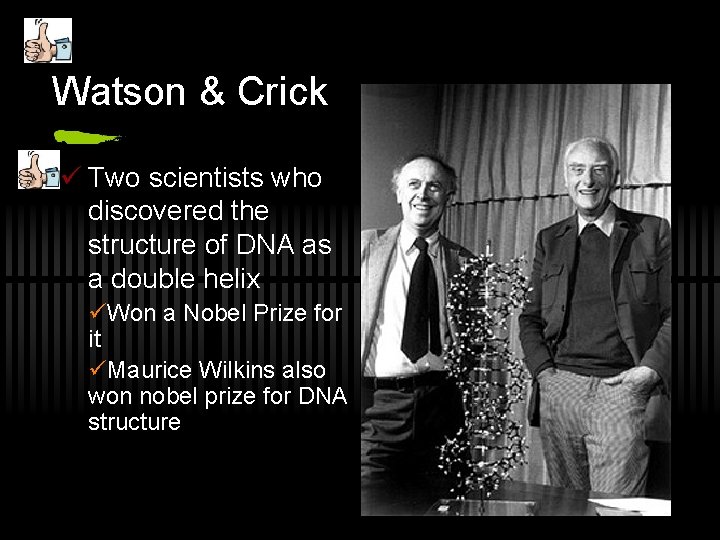 Watson & Crick

✓ Two scientists who discovered the structure of DNA as a double helix

✓Won a Nobel Prize for it

✓Maurice Wilkins also won nobel prize for DNA structure